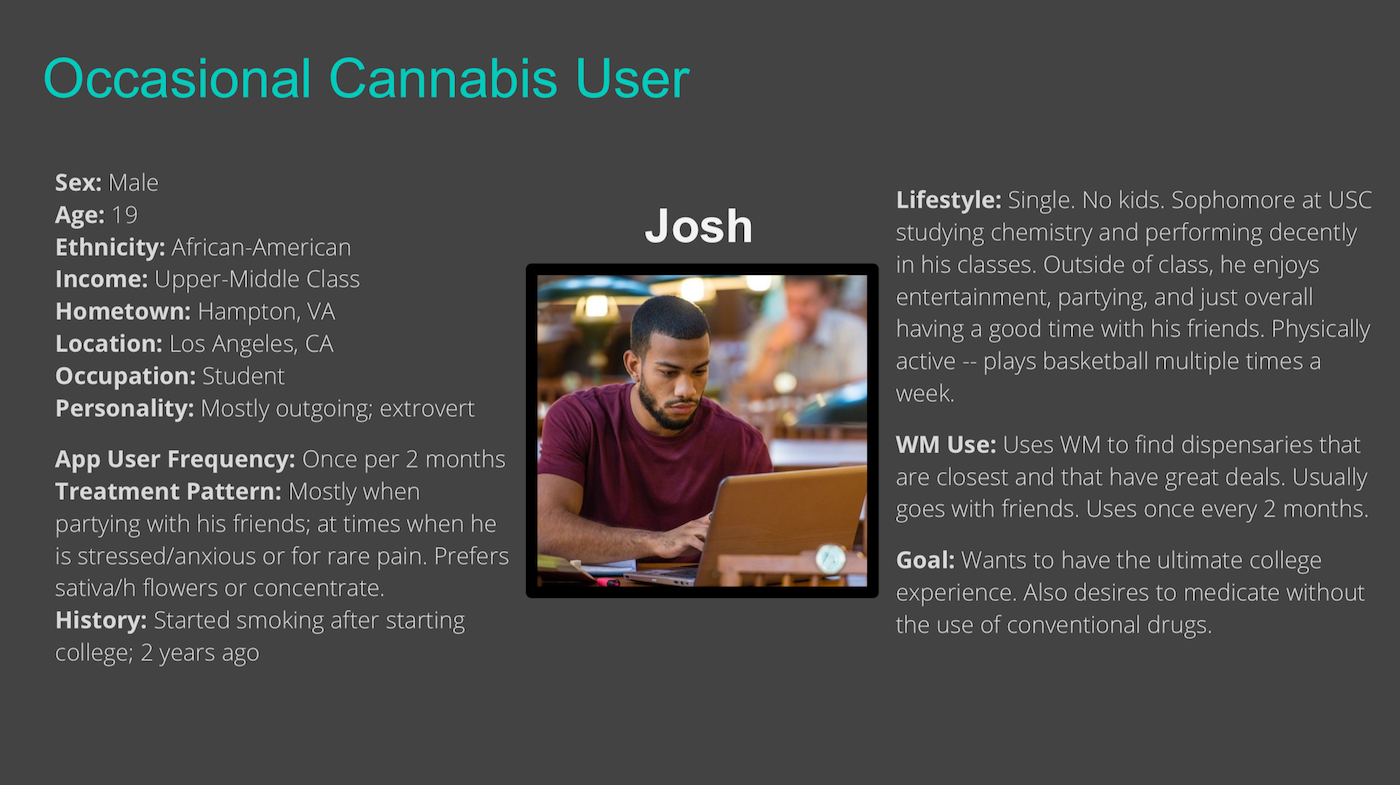 Occasional Cannabis User

Sex: Male
Age: 19
Ethnicity: African-American
Income: Upper-Middle Class
Hometown: Hampton, VA
Location: Los Angeles, CA
Occupation: Student
Personality: Mostly outgoing; extrovert

App User Frequency: Once per 2 months
Treatment Pattern: Mostly when partying with his friends; at times when he is stressed/anxious or for rare pain. Prefers sativa/h flowers or concentrate.
History: Started smoking after starting college; 2 years ago

Josh

Lifestyle: Single. No kids. Sophomore at USC studying chemistry and performing decently in his classes. Outside of class, he enjoys entertainment, partying, and just overall having a good time with his friends. Physically active -- plays basketball multiple times a week.

WM Use: Uses WM to find dispensaries that are closest and that have great deals. Usually goes with friends. Uses once every 2 months.

Goal: Wants to have the ultimate college experience. Also desires to medicate without the use of conventional drugs.